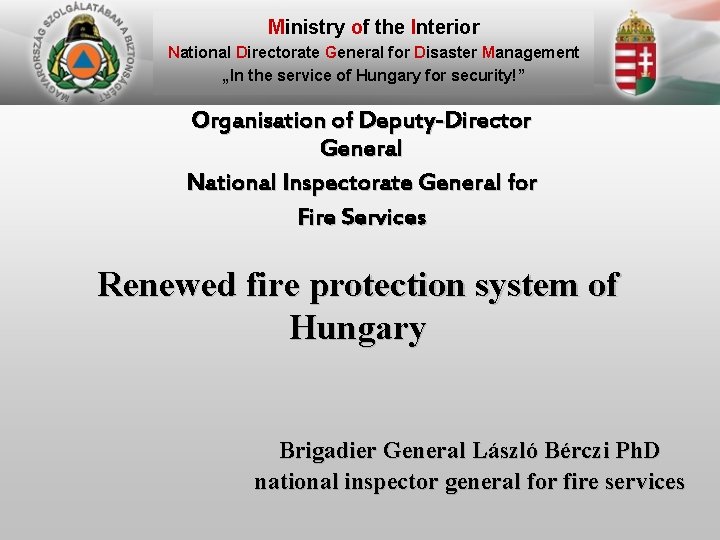 MAGYARORSZÁG SZOLGÁLATÁBAN A BIZTONSÁGÉRT

Ministry of the Interior
National Directorate General for Disaster Management
„In the service of Hungary for security!”

Organisation of Deputy-Director General
National Inspectorate General for Fire Services

Renewed fire protection system of Hungary

Brigadier General László Bérczi PhD
national inspector general for fire services